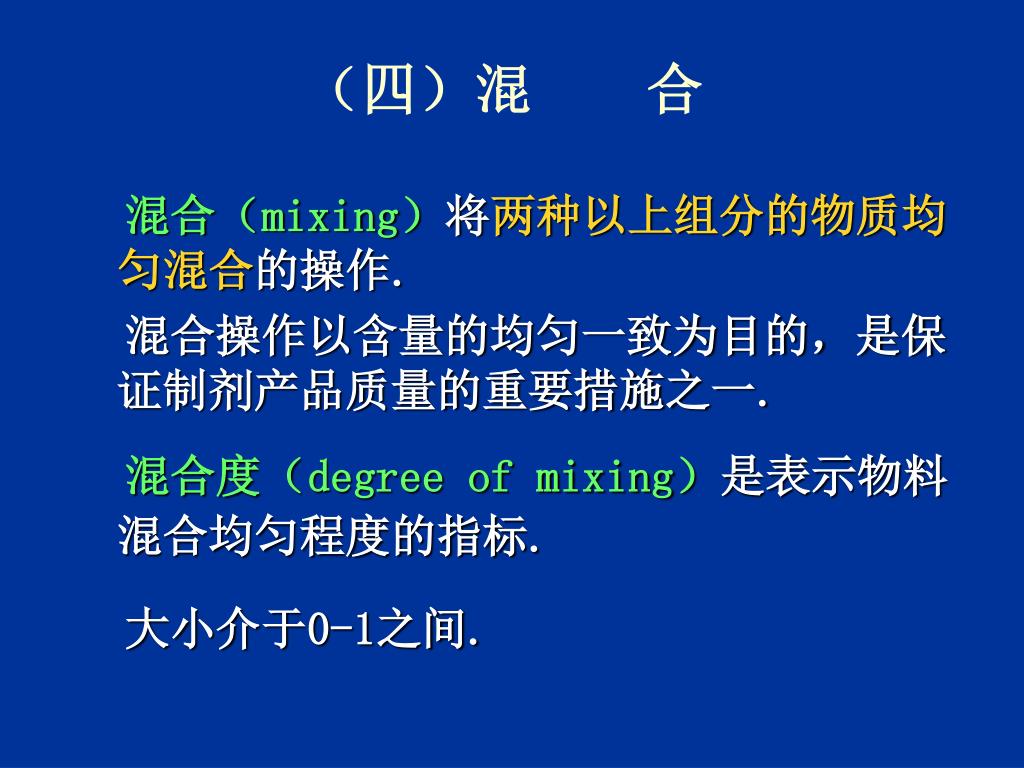 （四）混　　合

混合（mixing）将两种以上组分的物质均匀混合的操作.

混合操作以含量的均匀一致为目的，是保证制剂产品质量的重要措施之一.

混合度（degree of mixing）是表示物料混合均匀程度的指标.

大小介于0-1之间.